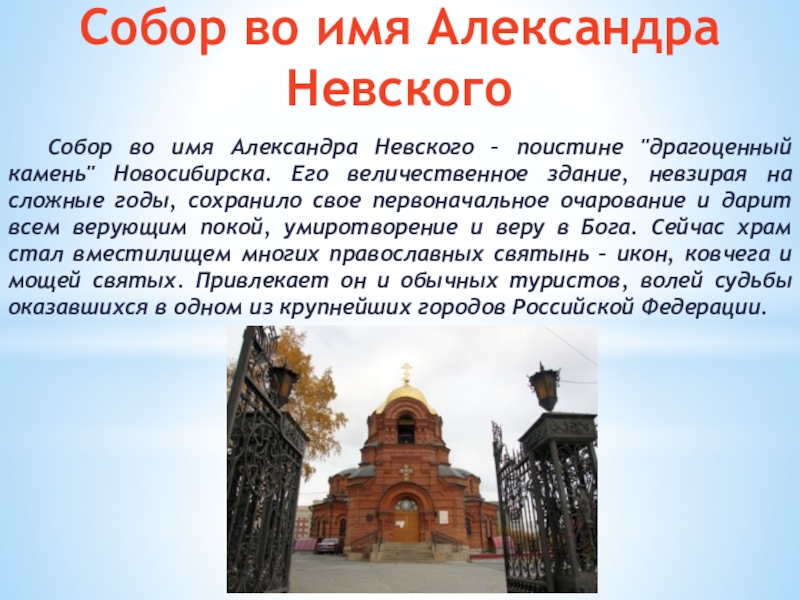 Собор во имя Александра Невского

Собор во имя Александра Невского – поистине "драгоценный камень" Новосибирска. Его величественное здание, невзирая на сложные годы, сохранило свое первоначальное очарование и дарит всем верующим покой, умиротворение и веру в Бога. Сейчас храм стал вместилищем многих православных святынь – икон, ковчега и мощей святых. Привлекает он и обычных туристов, волей судьбы оказавшихся в одном из крупнейших городов Российской Федерации.